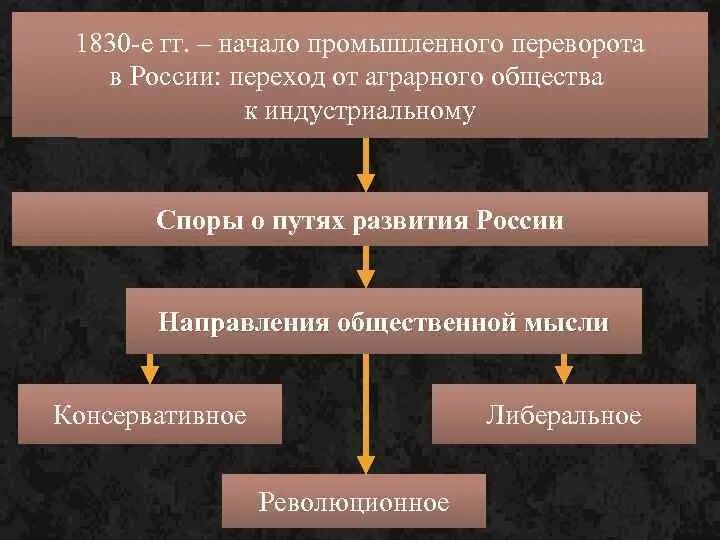 1830-е гг. – начало промышленного переворота в России: переход от аграрного общества к индустриальному

Споры о путях развития России

Направления общественной мысли

Консервативное

Либеральное

Революционное